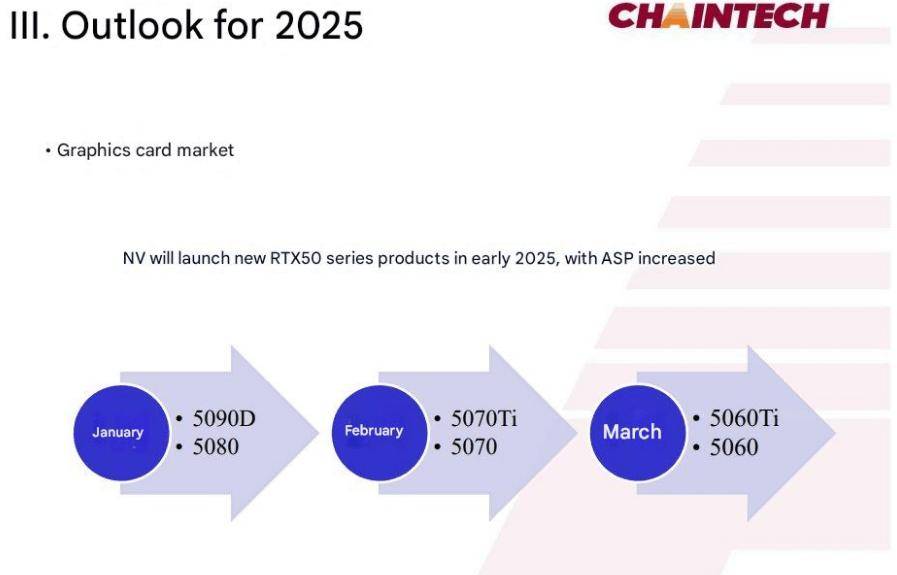 III. Outlook for 2025

CHAINTECH

• Graphics card market

NV will launch new RTX50 series products in early 2025, with ASP increased

January
• 5090D
• 5080

February
• 5070Ti
• 5070

March
• 5060Ti
• 5060